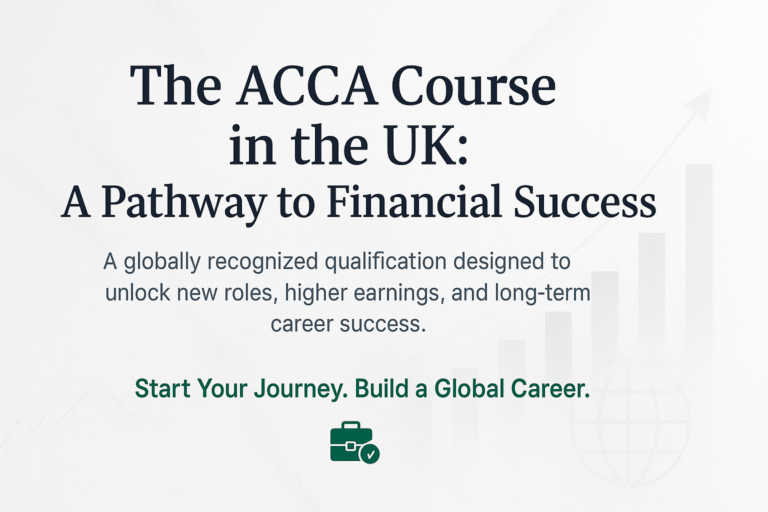 The ACCA Course in the UK:
A Pathway to Financial Success

A globally recognized qualification designed to unlock new roles, higher earnings, and long-term career success.

Start Your Journey. Build a Global Career.